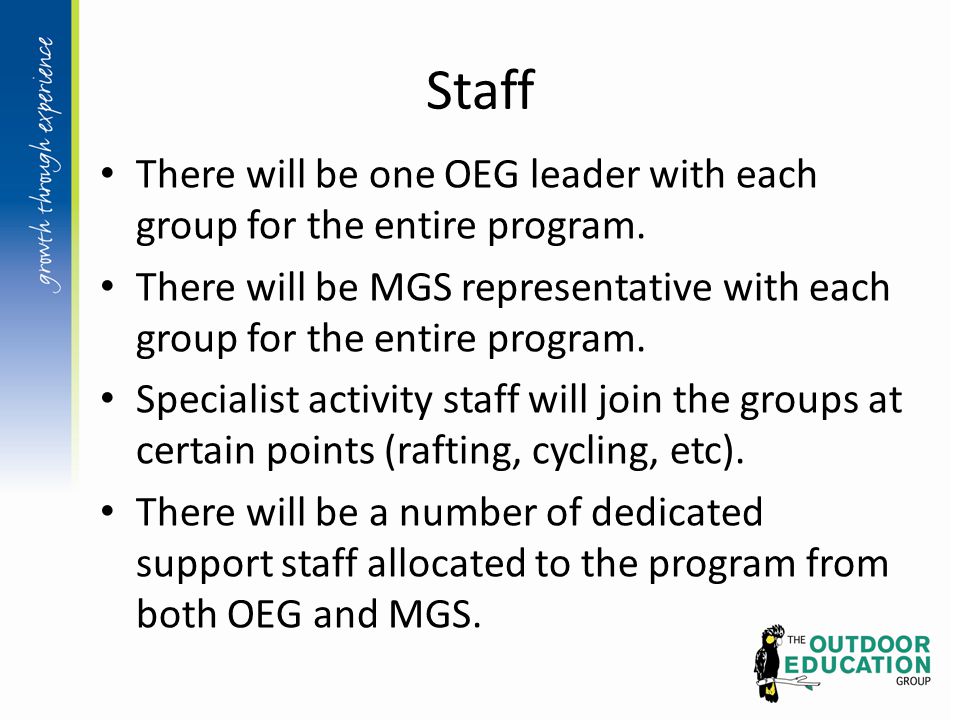 growth through experience

Staff

• There will be one OEG leader with each group for the entire program.
• There will be MGS representative with each group for the entire program.
• Specialist activity staff will join the groups at certain points (rafting, cycling, etc).
• There will be a number of dedicated support staff allocated to the program from both OEG and MGS.

THE OUTDOOR EDUCATION GROUP